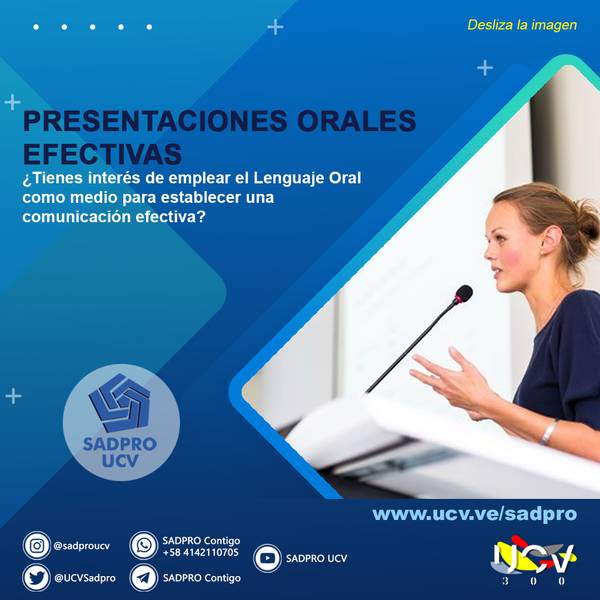 Desliza la imagen

PRESENTACIONES ORALES EFECTIVAS

¿Tienes interés de emplear el Lenguaje Oral como medio para establecer una comunicación efectiva?

SADPRO UCV

www.ucv.ve/sadpro

@sadproucv

SADPRO Contigo +58 4142110705

SADPRO UCV

@UCVSadpro

SADPRO Contigo

UCV 300